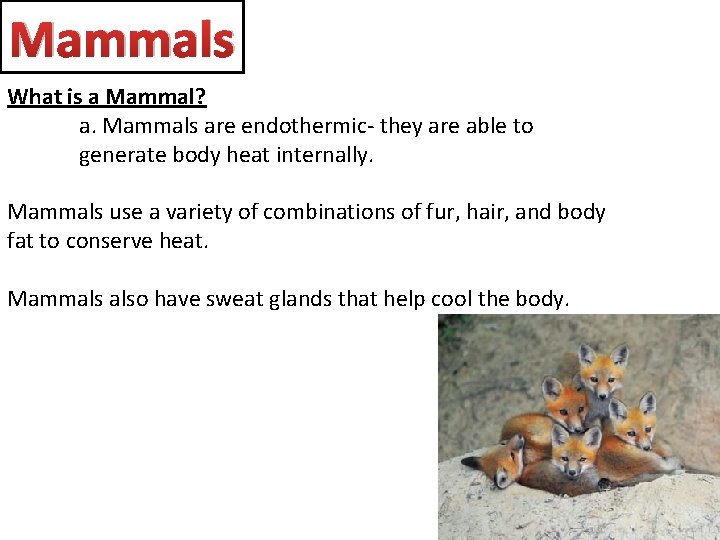 Mammals

What is a Mammal?

a. Mammals are endothermic- they are able to generate body heat internally.

Mammals use a variety of combinations of fur, hair, and body fat to conserve heat.

Mammals also have sweat glands that help cool the body.